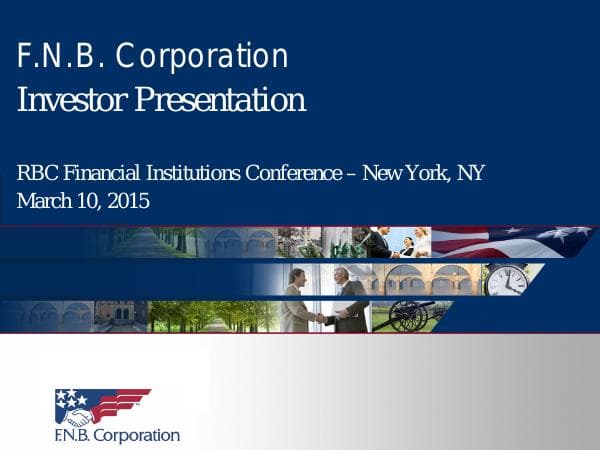 F.N.B. Corporation
Investor Presentation

RBC Financial Institutions Conference – New York, NY
March 10, 2015

F.N.B. Corporation